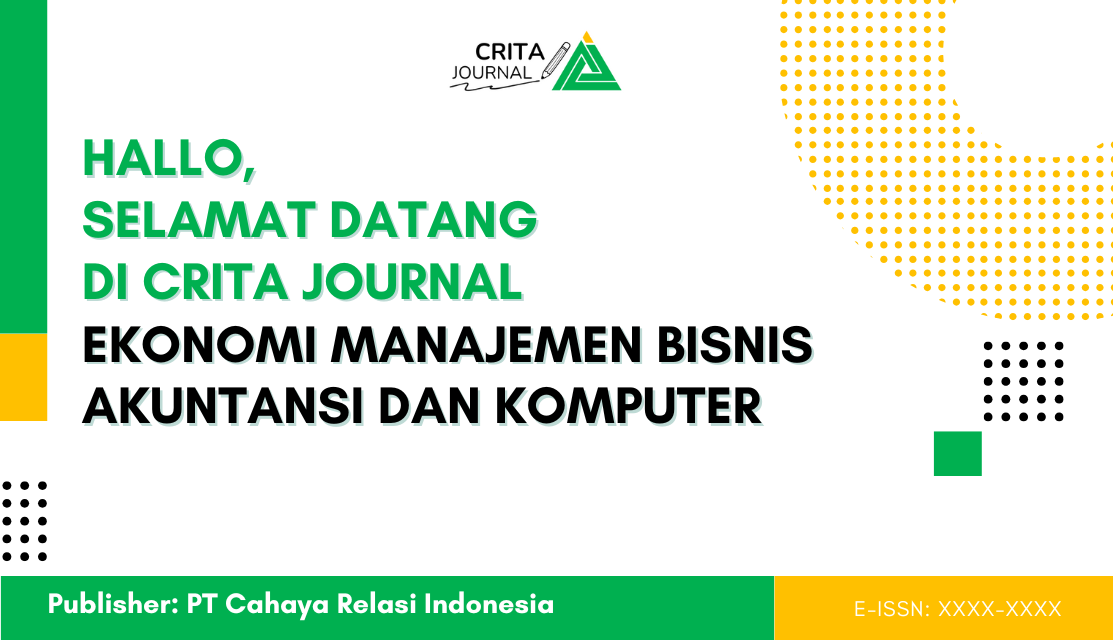 CRITA
JOURNAL

HALLO,
SELAMAT DATANG
DI CRITA JOURNAL
EKONOMI MANAJEMEN BISNIS
AKUNTANSI DAN KOMPUTER

Publisher: PT Cahaya Relasi Indonesia

E-ISSN: XXXX-XXXX